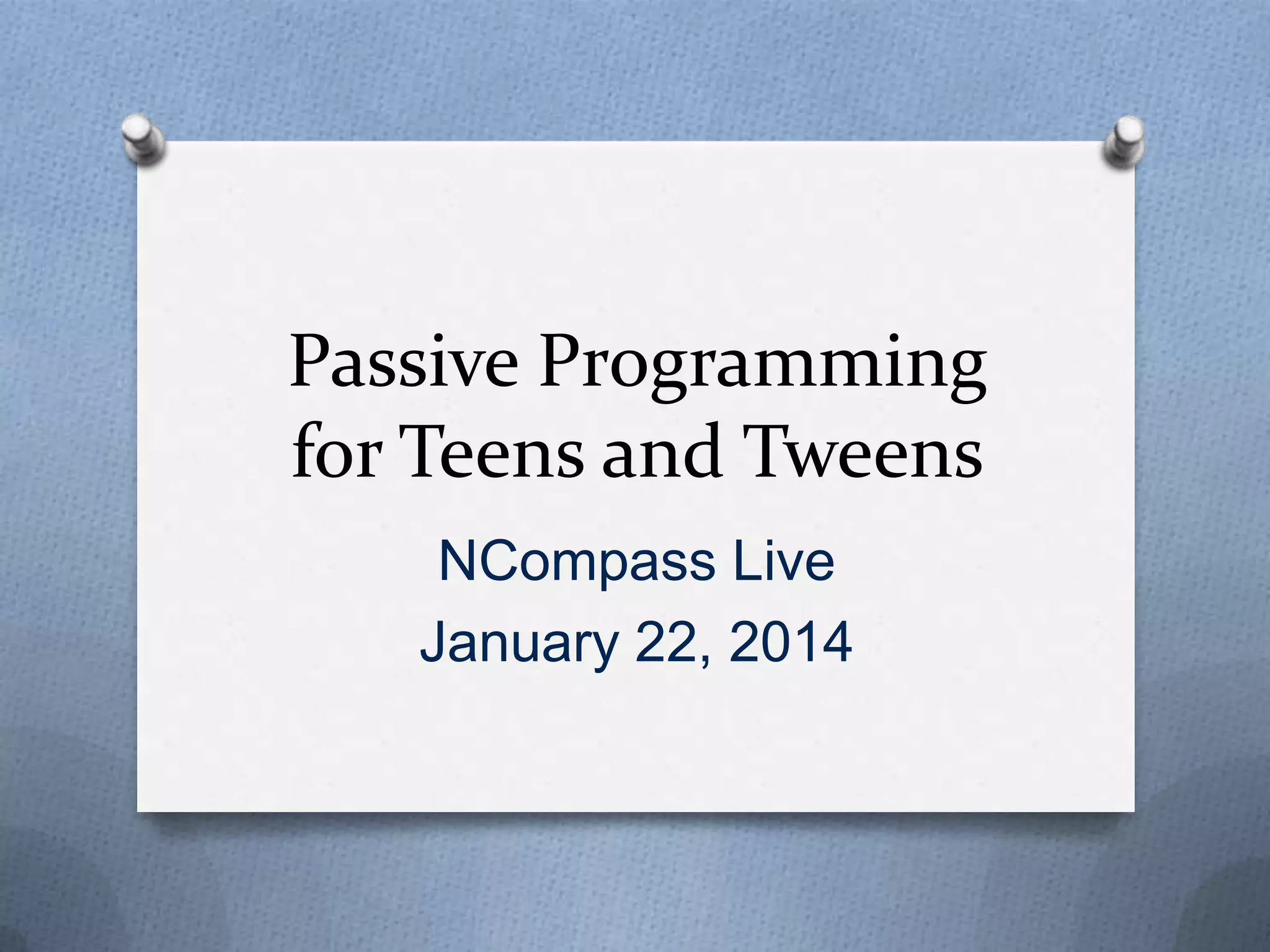 Passive Programming for Teens and Tweens

NCompass Live
January 22, 2014